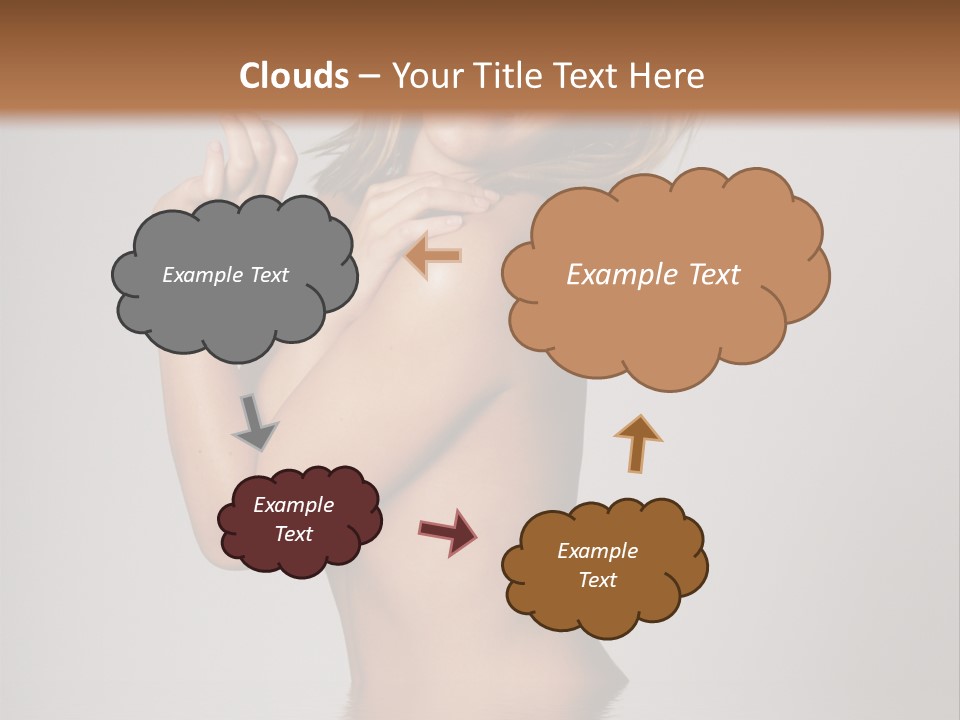 Clouds – Your Title Text Here

Example Text

Example Text

Example Text

Example Text